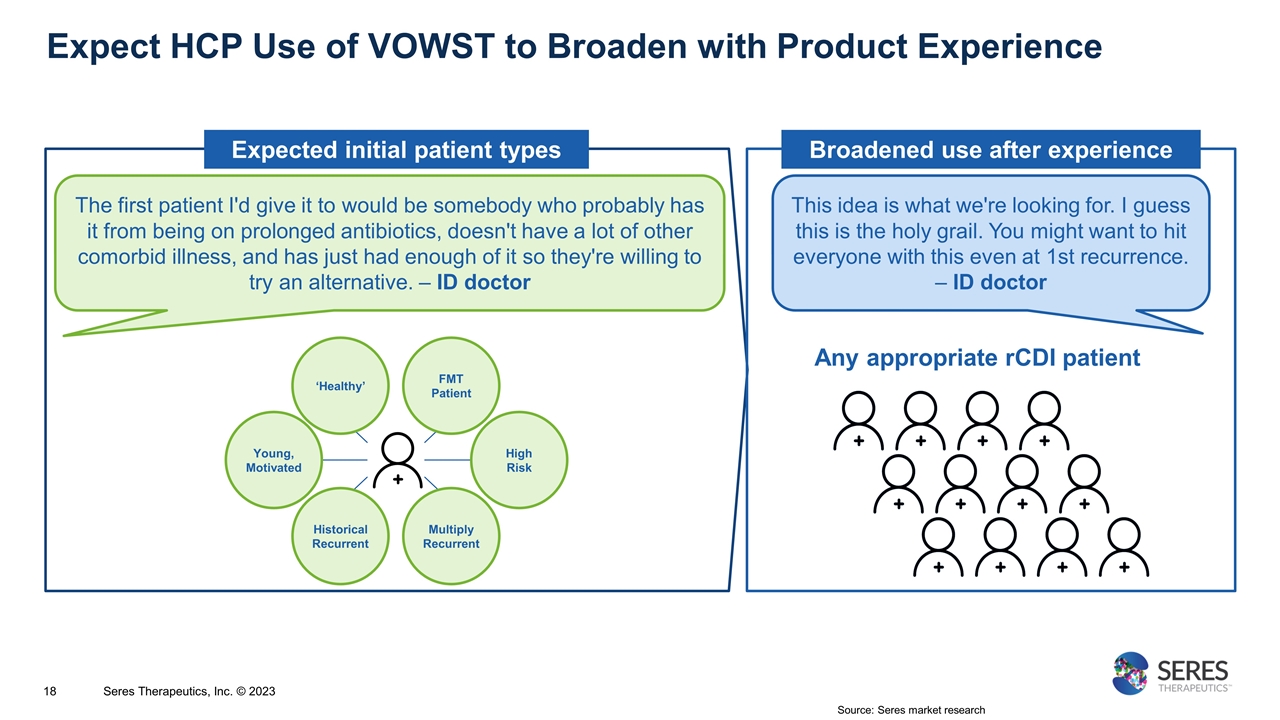 Expect HCP Use of VOWST to Broaden with Product Experience

Expected initial patient types

The first patient I'd give it to would be somebody who probably has it from being on prolonged antibiotics, doesn't have a lot of other comorbid illness, and has just had enough of it so they're willing to try an alternative. – ID doctor

'Healthy'

FMT Patient

Young, Motivated

High Risk

Historical Recurrent

Multiply Recurrent

Broadened use after experience

This idea is what we're looking for. I guess this is the holy grail. You might want to hit everyone with this even at 1st recurrence. – ID doctor

Any appropriate rCDI patient

18 Seres Therapeutics, Inc. © 2023

SERES THERAPEUTICS

Source: Seres market research